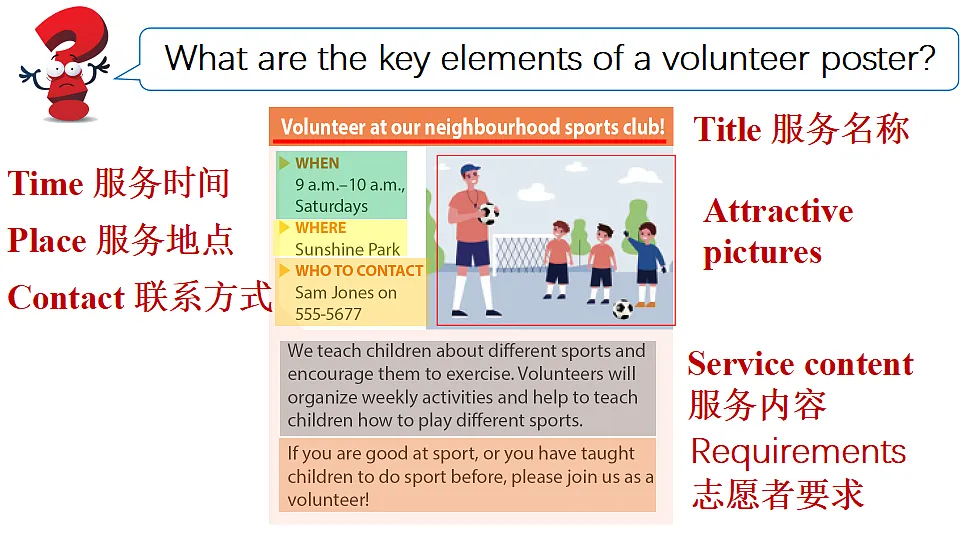 What are the key elements of a volunteer poster?

Volunteer at our neighbourhood sports club!

Title 服务名称

Time 服务时间

Place 服务地点

Contact 联系方式

WHEN
9 a.m.–10 a.m., Saturdays

WHERE
Sunshine Park

WHO TO CONTACT
Sam Jones on 555-5677

Attractive pictures

We teach children about different sports and encourage them to exercise. Volunteers will organize weekly activities and help to teach children how to play different sports.

Service content
服务内容

If you are good at sport, or you have taught children to do sport before, please join us as a volunteer!

Requirements
志愿者要求